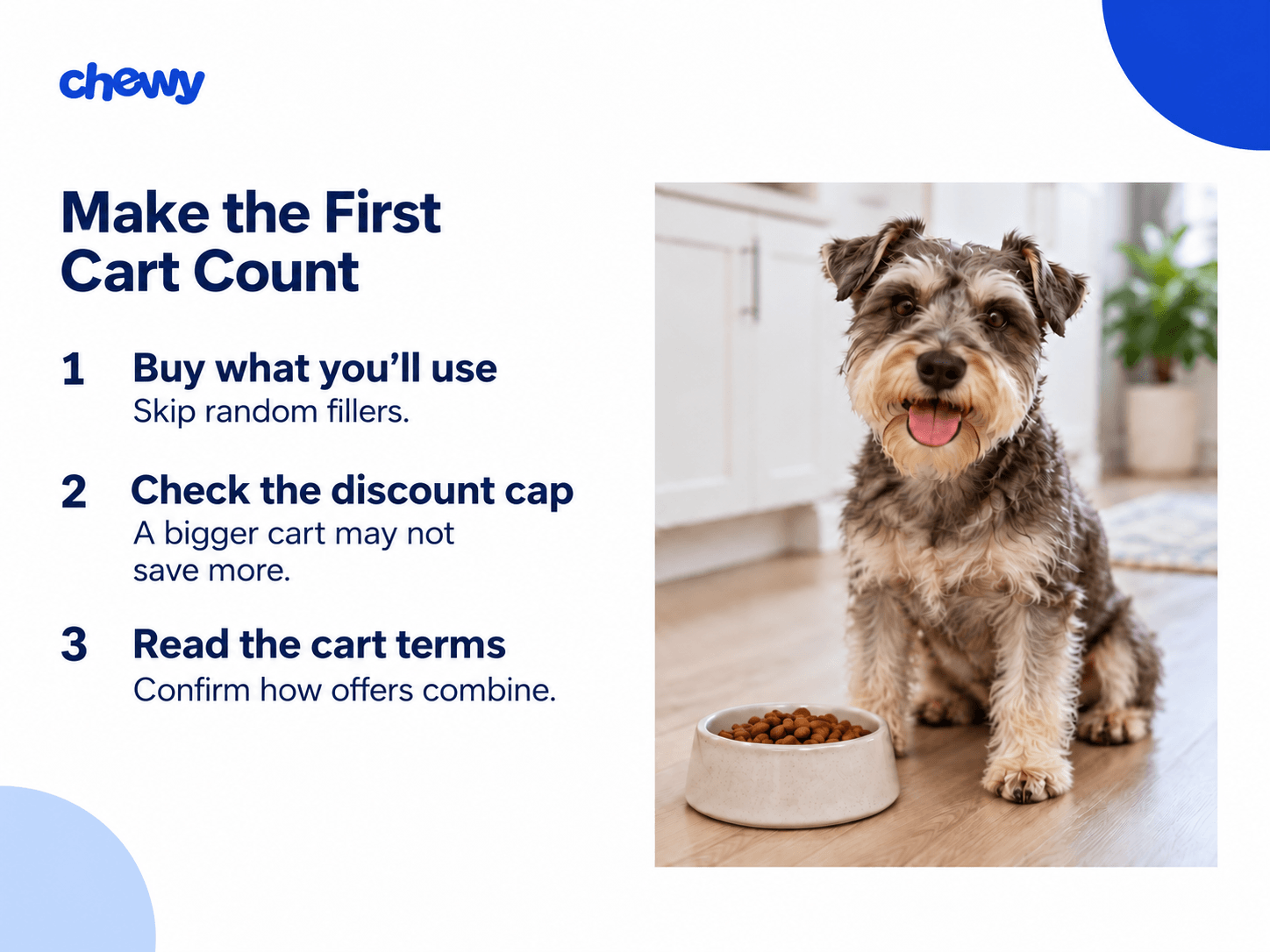 chewy

Make the First Cart Count

1 Buy what you'll use
Skip random fillers.

2 Check the discount cap
A bigger cart may not save more.

3 Read the cart terms
Confirm how offers combine.